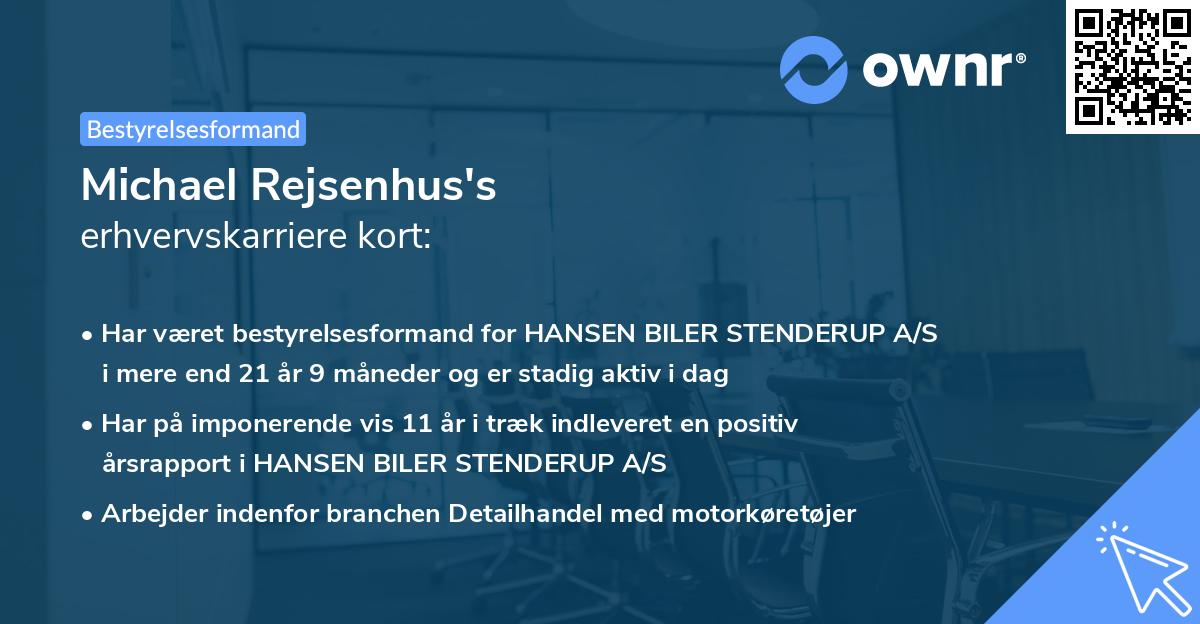 ownr®

Bestyrelsesformand

Michael Rejsenhus's
erhvervskarriere kort:

• Har været bestyrelsesformand for HANSEN BILER STENDERUP A/S i mere end 21 år 9 måneder og er stadig aktiv i dag

• Har på imponerende vis 11 år i træk indleveret en positiv årsrapport i HANSEN BILER STENDERUP A/S

• Arbejder indenfor branchen Detailhandel med motorkøretøjer